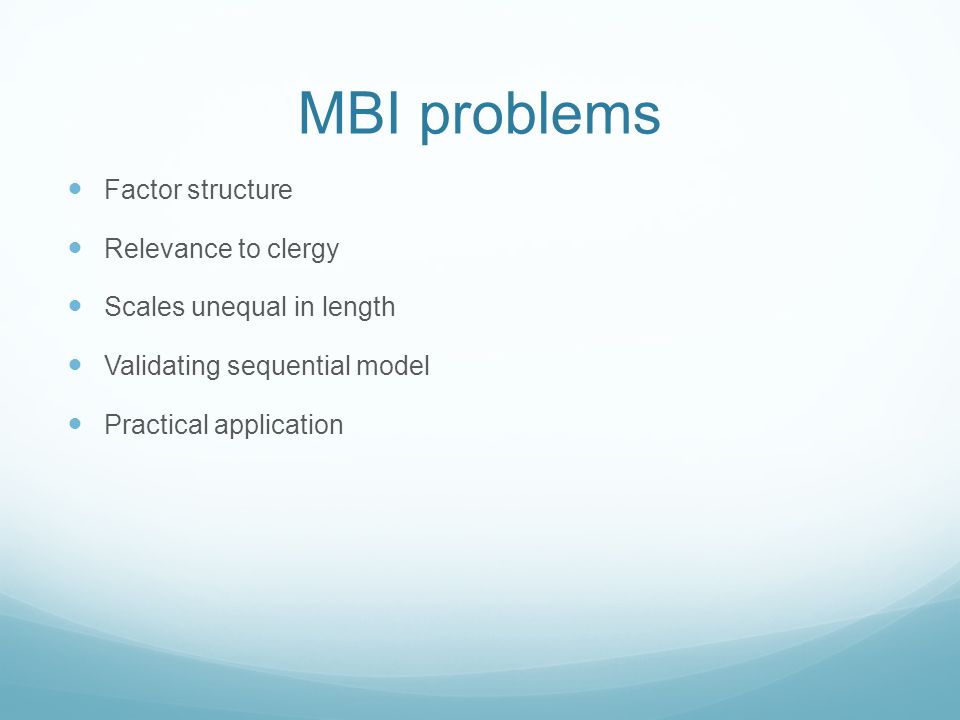 MBI problems

- Factor structure
- Relevance to clergy
- Scales unequal in length
- Validating sequential model
- Practical application